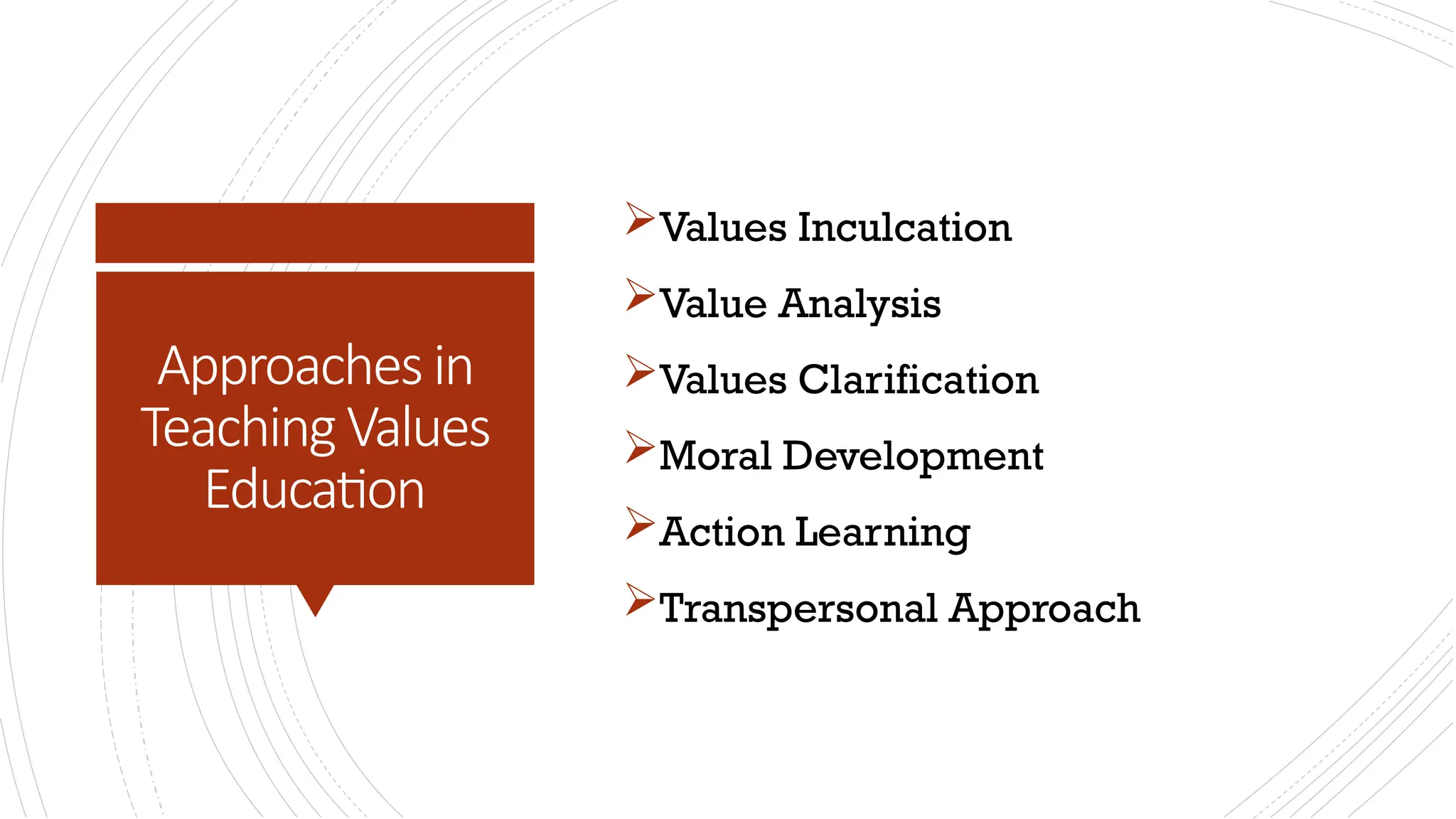 Approaches in Teaching Values Education

➢Values Inculcation
➢Value Analysis
➢Values Clarification
➢Moral Development
➢Action Learning
➢Transpersonal Approach